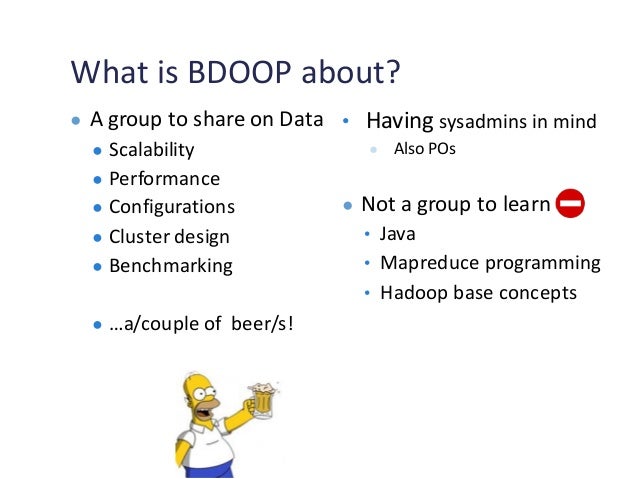 What is BDOOP about?

- A group to share on Data
  - Scalability
  - Performance
  - Configurations
  - Cluster design
  - Benchmarking
  - …a/couple of beer/s!

- Having sysadmins in mind
  - Also POs

- Not a group to learn
  - Java
  - Mapreduce programming
  - Hadoop base concepts